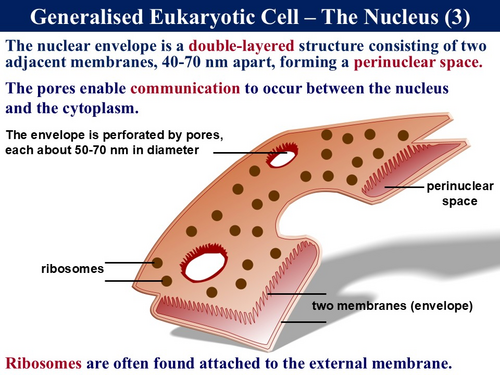 Generalised Eukaryotic Cell – The Nucleus (3)

The nuclear envelope is a double-layered structure consisting of two adjacent membranes, 40-70 nm apart, forming a perinuclear space.

The pores enable communication to occur between the nucleus and the cytoplasm.

The envelope is perforated by pores, each about 50-70 nm in diameter

perinuclear space

ribosomes

two membranes (envelope)

Ribosomes are often found attached to the external membrane.